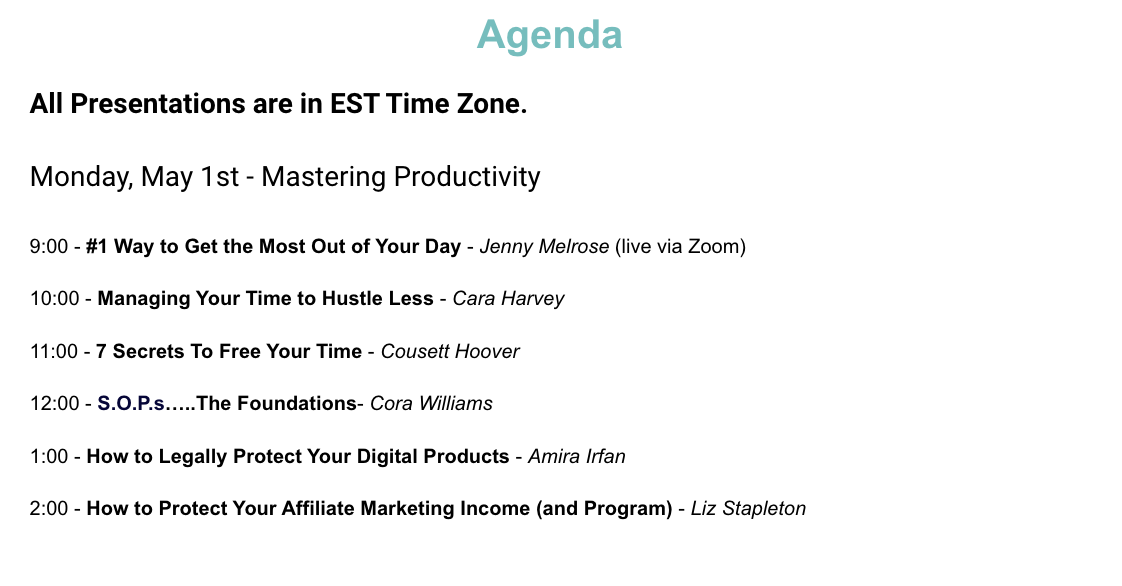 Agenda

All Presentations are in EST Time Zone.

Monday, May 1st - Mastering Productivity

9:00 - #1 Way to Get the Most Out of Your Day - Jenny Melrose (live via Zoom)

10:00 - Managing Your Time to Hustle Less - Cara Harvey

11:00 - 7 Secrets To Free Your Time - Cousett Hoover

12:00 - S.O.P.s…..The Foundations- Cora Williams

1:00 - How to Legally Protect Your Digital Products - Amira Irfan

2:00 - How to Protect Your Affiliate Marketing Income (and Program) - Liz Stapleton